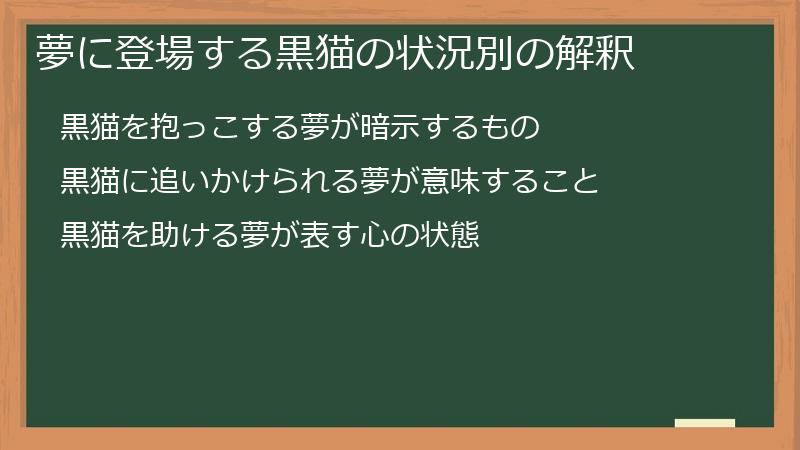 夢に登場する黒猫の状況別の解釈

黒猫を抱っこする夢が暗示するもの

黒猫に追いかけられる夢が意味すること

黒猫を助ける夢が表す心の状態